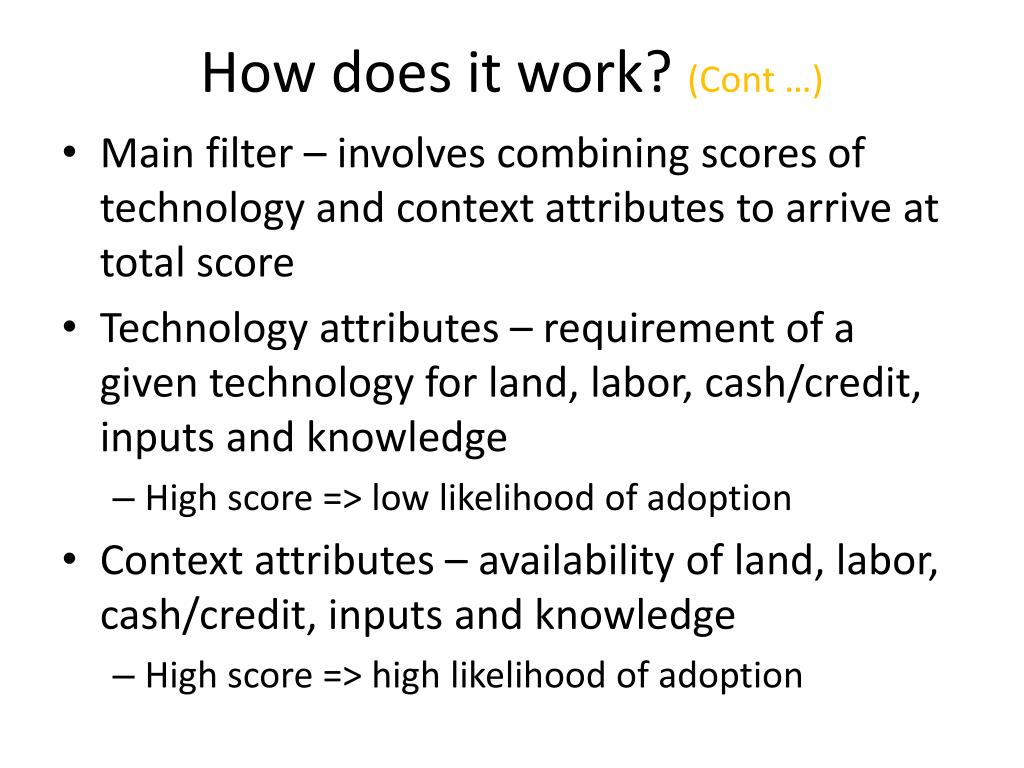 How does it work? (Cont …)

• Main filter – involves combining scores of technology and context attributes to arrive at total score

• Technology attributes – requirement of a given technology for land, labor, cash/credit, inputs and knowledge

– High score => low likelihood of adoption

• Context attributes – availability of land, labor, cash/credit, inputs and knowledge

– High score => high likelihood of adoption